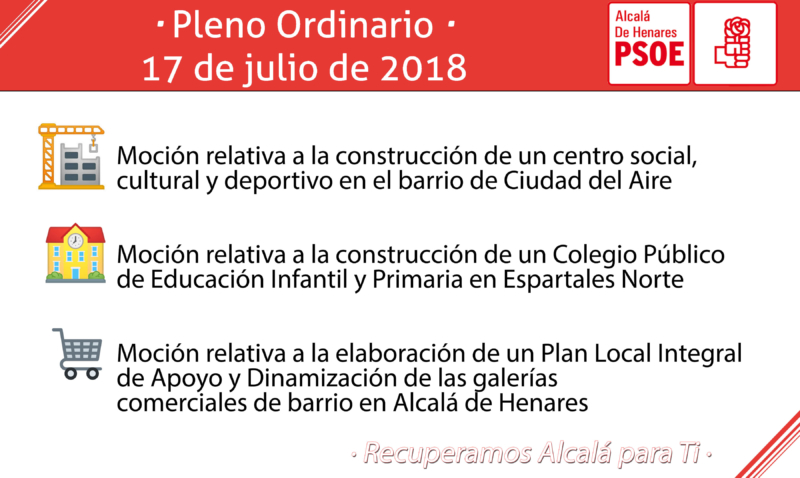 · Pleno Ordinario ·
17 de julio de 2018

Alcalá
De Henares
PSOE

Moción relativa a la construcción de un centro social, cultural y deportivo en el barrio de Ciudad del Aire

Moción relativa a la construcción de un Colegio Público de Educación Infantil y Primaria en Espartales Norte

Moción relativa a la elaboración de un Plan Local Integral de Apoyo y Dinamización de las galerías comerciales de barrio en Alcalá de Henares

· Recuperamos Alcalá para Ti ·